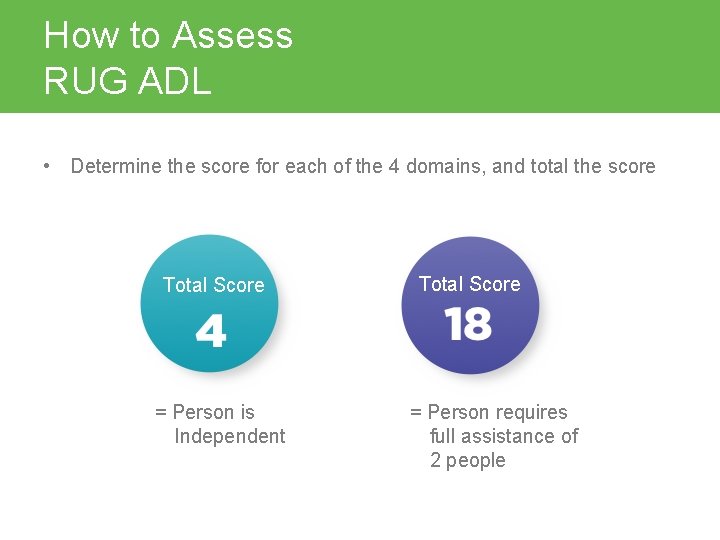 How to Assess
RUG ADL

• Determine the score for each of the 4 domains, and total the score

Total Score
4

= Person is Independent

Total Score
18

= Person requires full assistance of 2 people